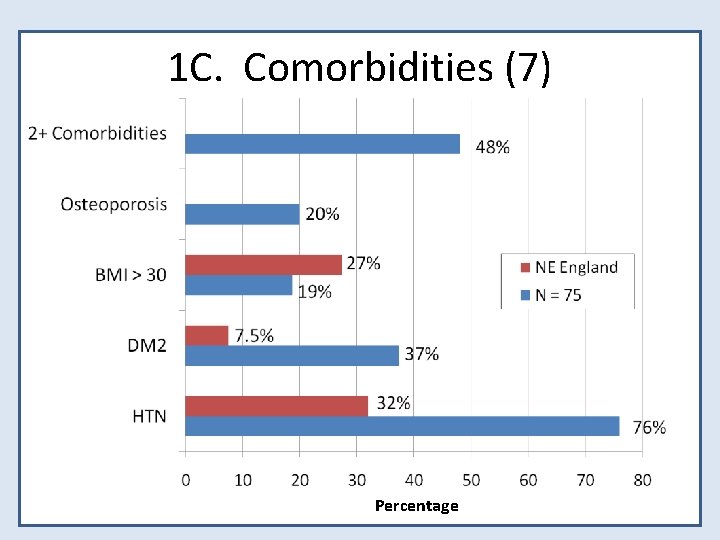 1C. Comorbidities (7)

2+ Comorbidities
48%

Osteoporosis
20%

BMI > 30
27%
19%

DM2
7.5%
37%

HTN
32%
76%

NE England
N = 75

0 10 20 30 40 50 60 70 80

Percentage